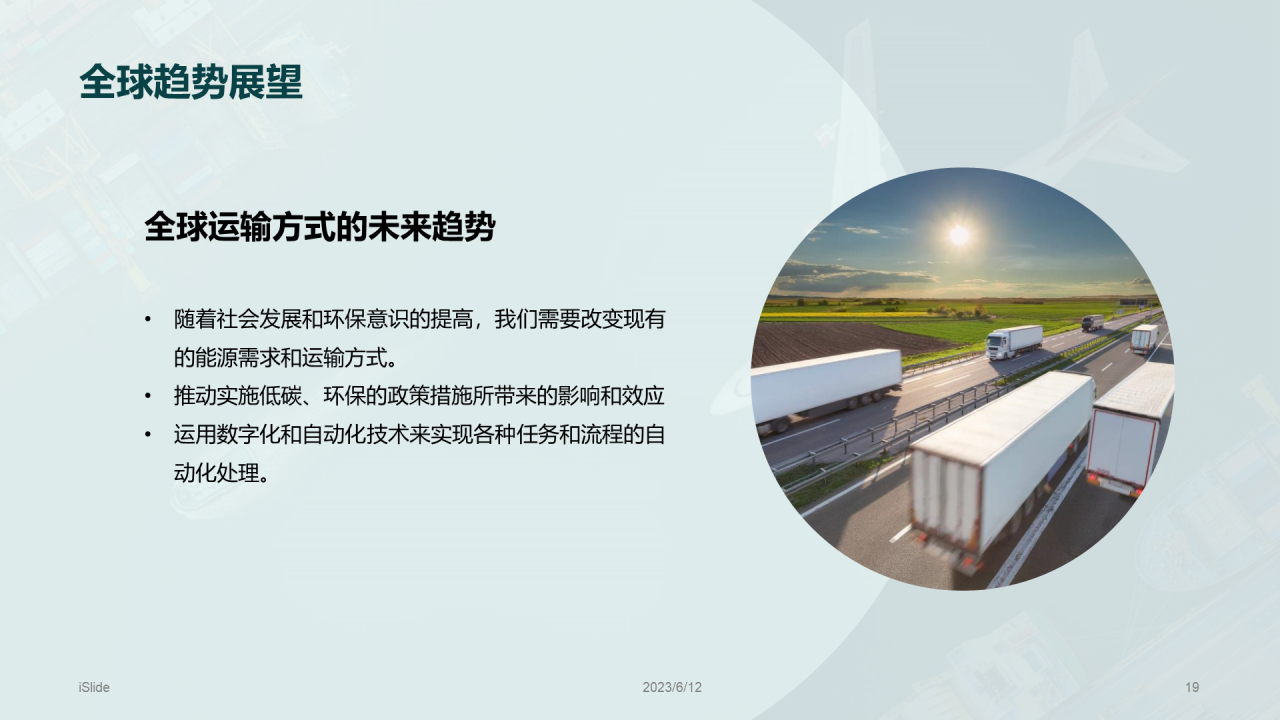 全球趋势展望

全球运输方式的未来趋势

• 随着社会发展和环保意识的提高，我们需要改变现有的能源需求和运输方式。
• 推动实施低碳、环保的政策措施所带来的影响和效应
• 运用数字化和自动化技术来实现各种任务和流程的自动化处理。

iSlide
2023/6/12
19